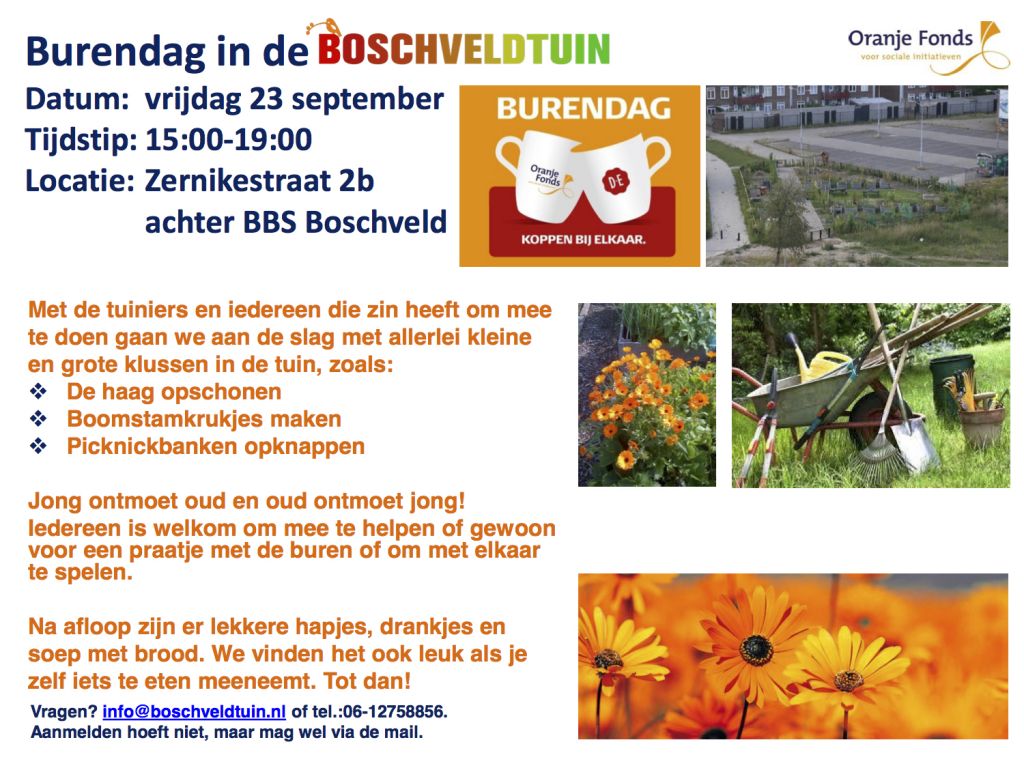 Burendag in de BOSCHVELDTUIN

Oranje Fonds
voor sociale initiatieven

Datum: vrijdag 23 september
Tijdstip: 15:00-19:00
Locatie: Zernikestraat 2b
achter BBS Boschveld

BURENDAG
Oranje Fonds
DE
KOPPEN BIJ ELKAAR.

Met de tuiniers en iedereen die zin heeft om mee te doen gaan we aan de slag met allerlei kleine en grote klussen in de tuin, zoals:
❖ De haag opschonen
❖ Boomstamkrukjes maken
❖ Picknickbanken opknappen

Jong ontmoet oud en oud ontmoet jong!
Iedereen is welkom om mee te helpen of gewoon voor een praatje met de buren of om met elkaar te spelen.

Na afloop zijn er lekkere hapjes, drankjes en soep met brood. We vinden het ook leuk als je zelf iets te eten meeneemt. Tot dan!

Vragen? info@boschveldtuin.nl of tel.:06-12758856.
Aanmelden hoeft niet, maar mag wel via de mail.